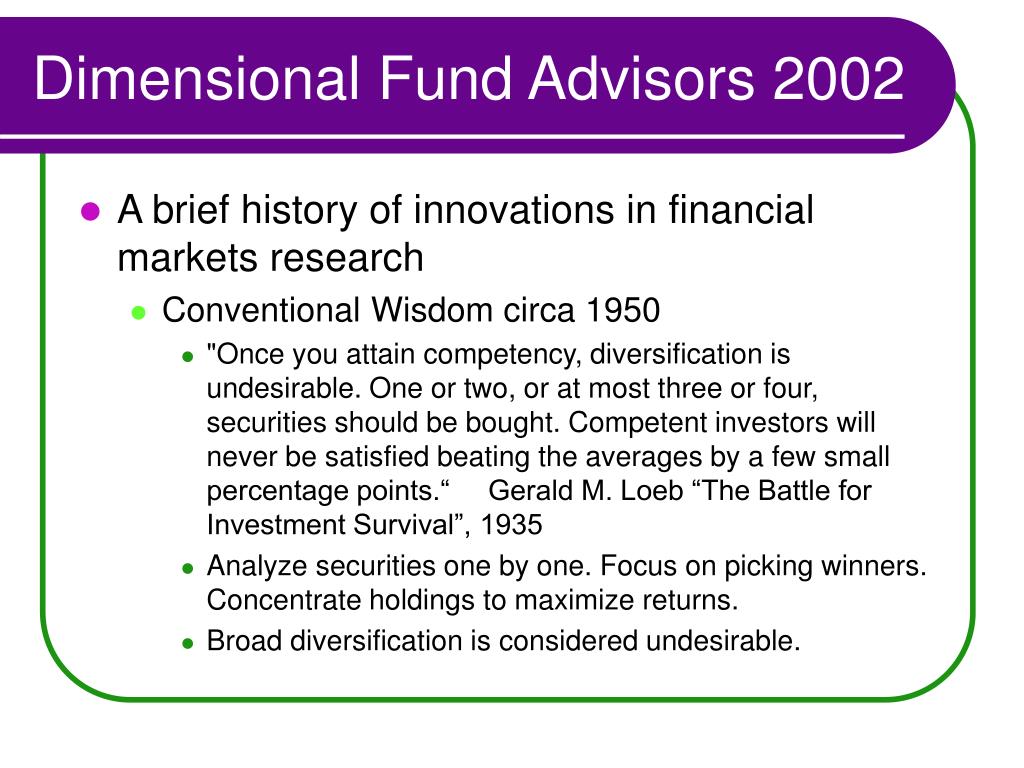 Dimensional Fund Advisors 2002

A brief history of innovations in financial markets research

Conventional Wisdom circa 1950

"Once you attain competency, diversification is undesirable. One or two, or at most three or four, securities should be bought. Competent investors will never be satisfied beating the averages by a few small percentage points.“ Gerald M. Loeb “The Battle for Investment Survival”, 1935

Analyze securities one by one. Focus on picking winners. Concentrate holdings to maximize returns.

Broad diversification is considered undesirable.